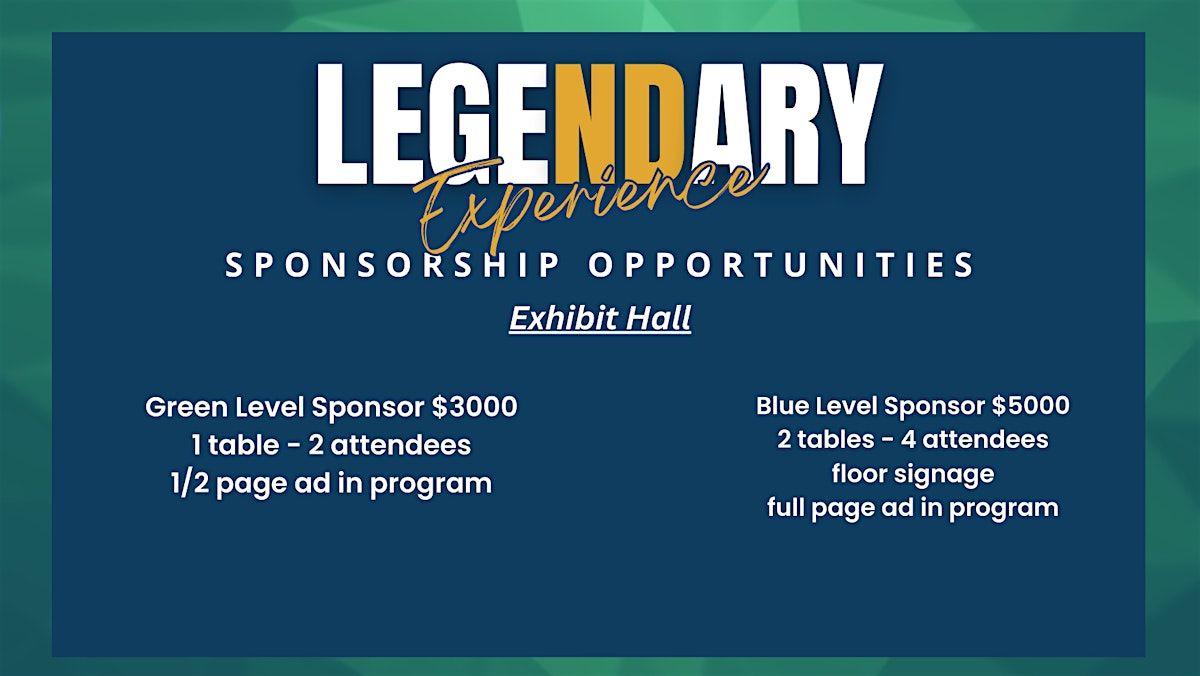 LEGENDARY
Experience
SPONSORSHIP OPPORTUNITIES
Exhibit Hall

Green Level Sponsor $3000
1 table - 2 attendees
1/2 page ad in program

Blue Level Sponsor $5000
2 tables - 4 attendees
floor signage
full page ad in program